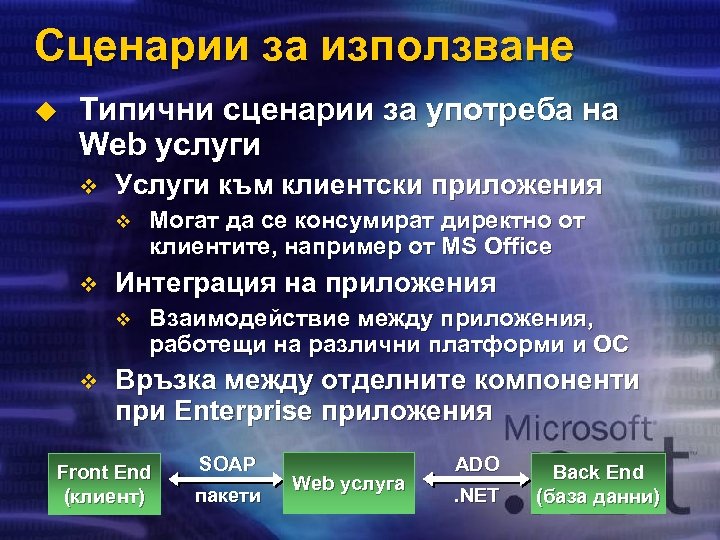 Сценарии за използване

Типични сценарии за употреба на Web услуги

Услуги към клиентски приложения

Могат да се консумират директно от клиентите, например от MS Office

Интеграция на приложения

Взаимодействие между приложения, работещи на различни платформи и ОС

Връзка между отделните компоненти при Enterprise приложения

Microsoft .net

Front End (клиент)

SOAP пакети

Web услуга

ADO .NET

Back End (база данни)